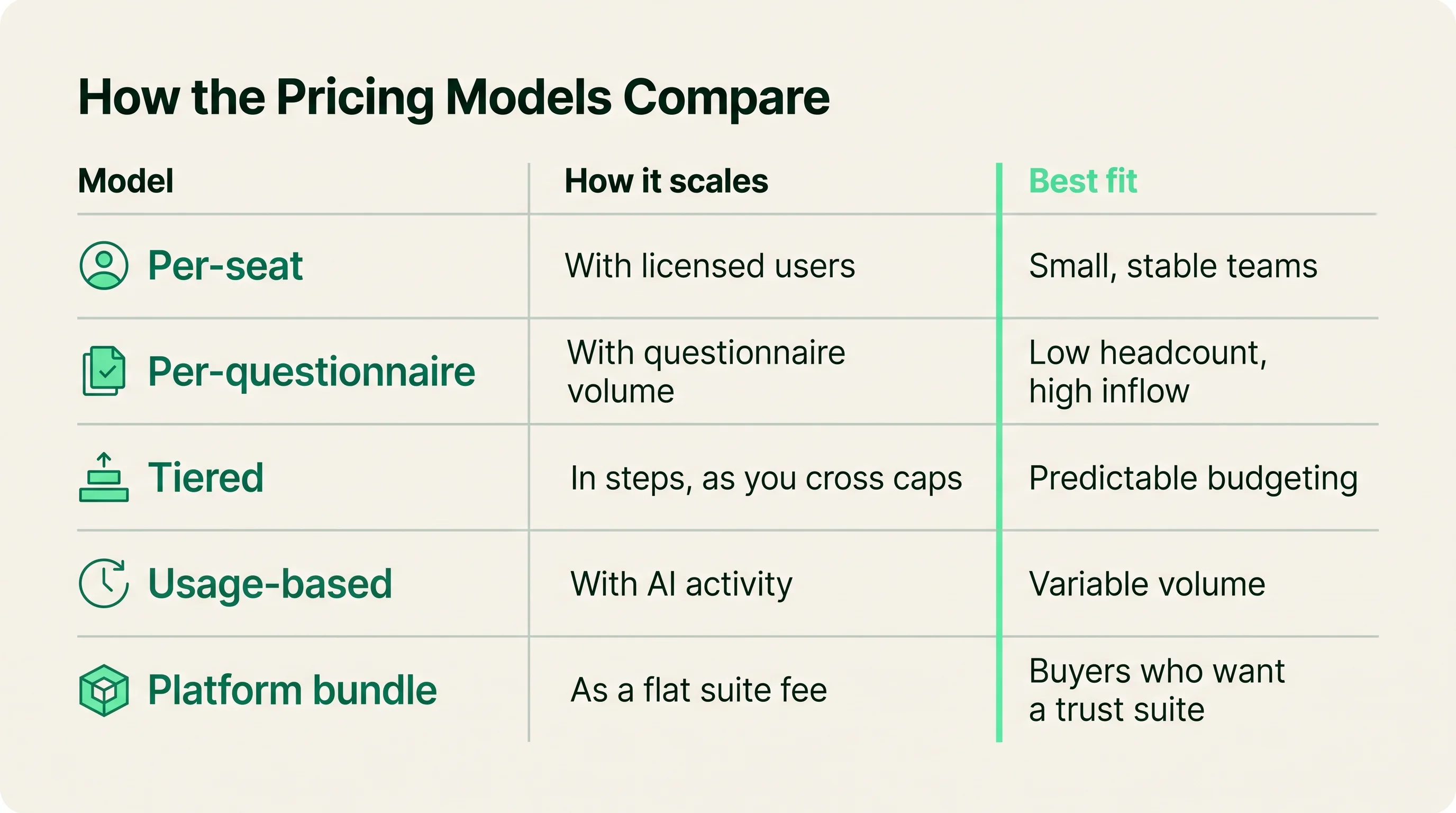 How the Pricing Models Compare

| Model | How it scales | Best fit |
|---|---|---|
| Per-seat | With licensed users | Small, stable teams |
| Per-questionnaire | With questionnaire volume | Low headcount, high inflow |
| Tiered | In steps, as you cross caps | Predictable budgeting |
| Usage-based | With AI activity | Variable volume |
| Platform bundle | As a flat suite fee | Buyers who want a trust suite |